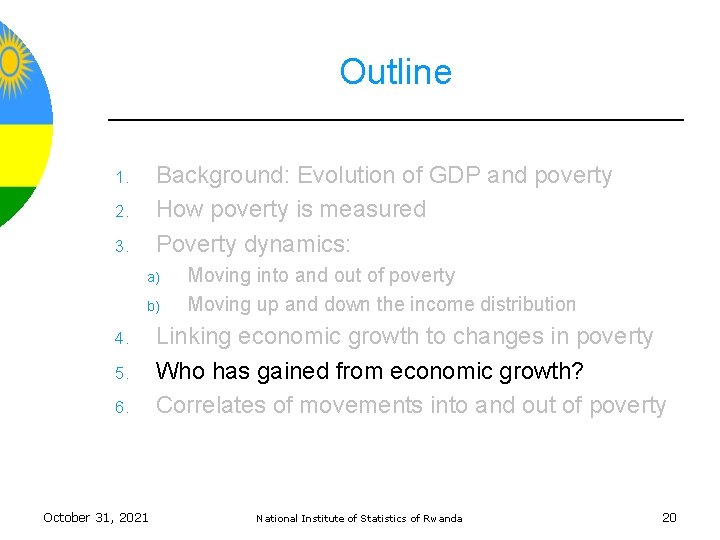 Outline

1. Background: Evolution of GDP and poverty
2. How poverty is measured
3. Poverty dynamics:
a) Moving into and out of poverty
b) Moving up and down the income distribution
4. Linking economic growth to changes in poverty
5. Who has gained from economic growth?
6. Correlates of movements into and out of poverty

October 31, 2021
National Institute of Statistics of Rwanda
20